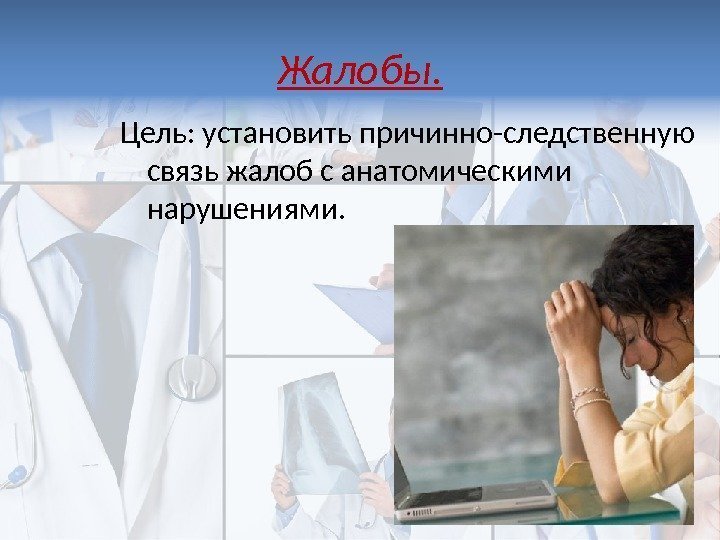 Жалобы.

Цель: установить причинно-следственную связь жалоб с анатомическими нарушениями.